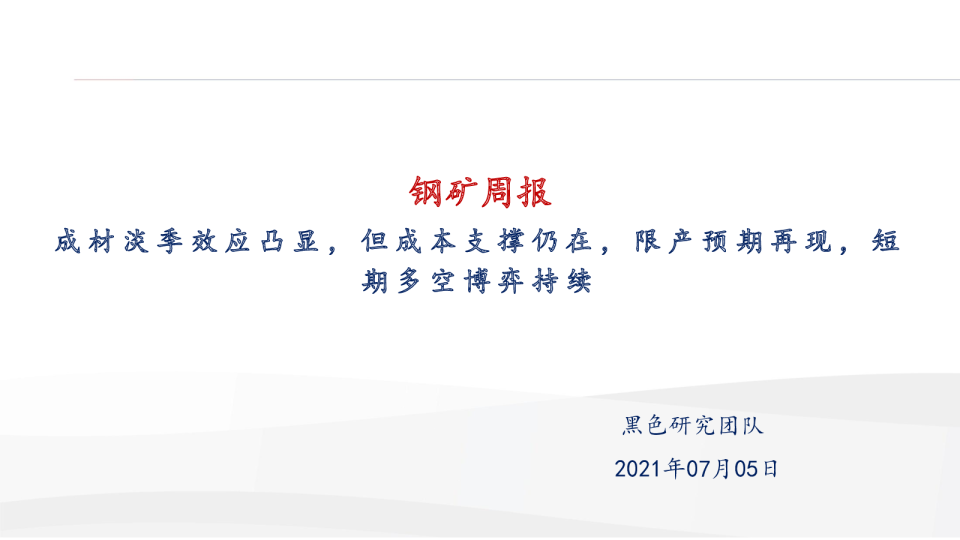 钢矿周报

成材淡季效应凸显，但成本支撑仍在，限产预期再现，短期多空博弈持续

黑色研究团队

2021年07月05日